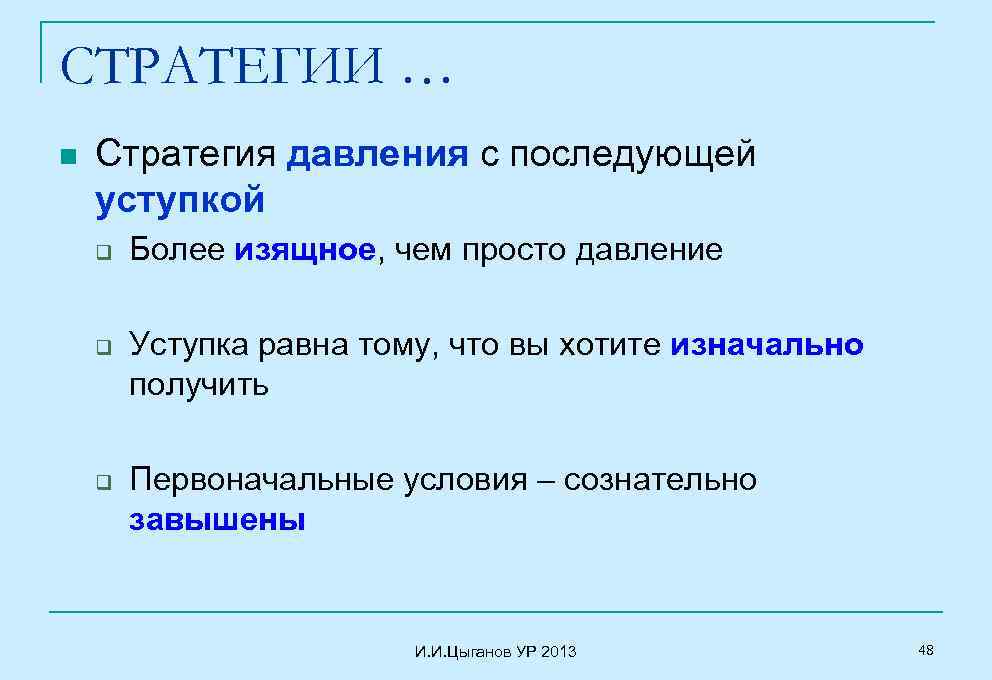 СТРАТЕГИИ …

Стратегия давления с последующей уступкой

Более изящное, чем просто давление

Уступка равна тому, что вы хотите изначально получить

Первоначальные условия – сознательно завышены

И.И.Цыганов УР 2013

48